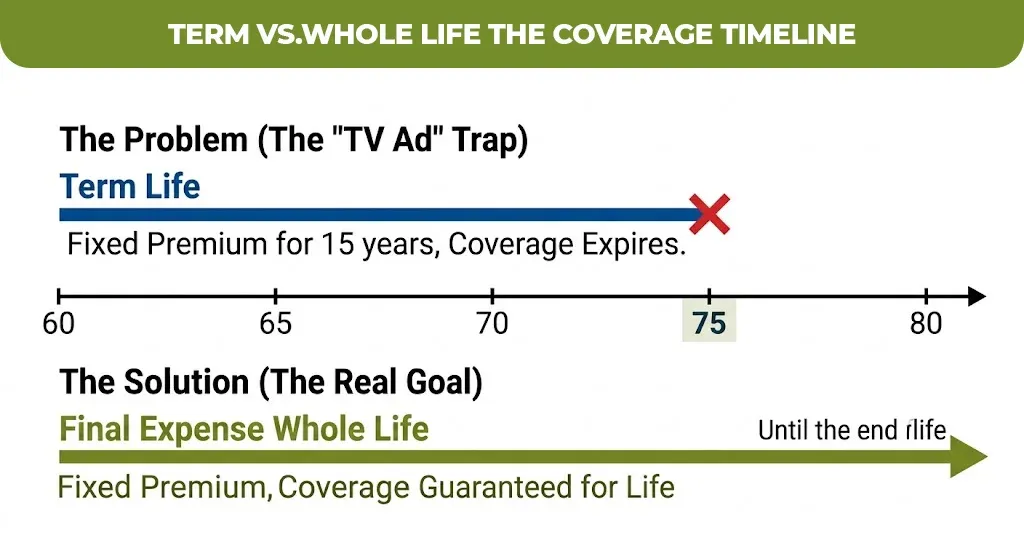 TERM VS.WHOLE LIFE THE COVERAGE TIMELINE

The Problem (The "TV Ad" Trap)

Term Life

Fixed Premium for 15 years, Coverage Expires.

60 65 70 75 80

The Solution (The Real Goal)

Final Expense Whole Life

Until the end rlife

Fixed Premium, Coverage Guaranteed for Life